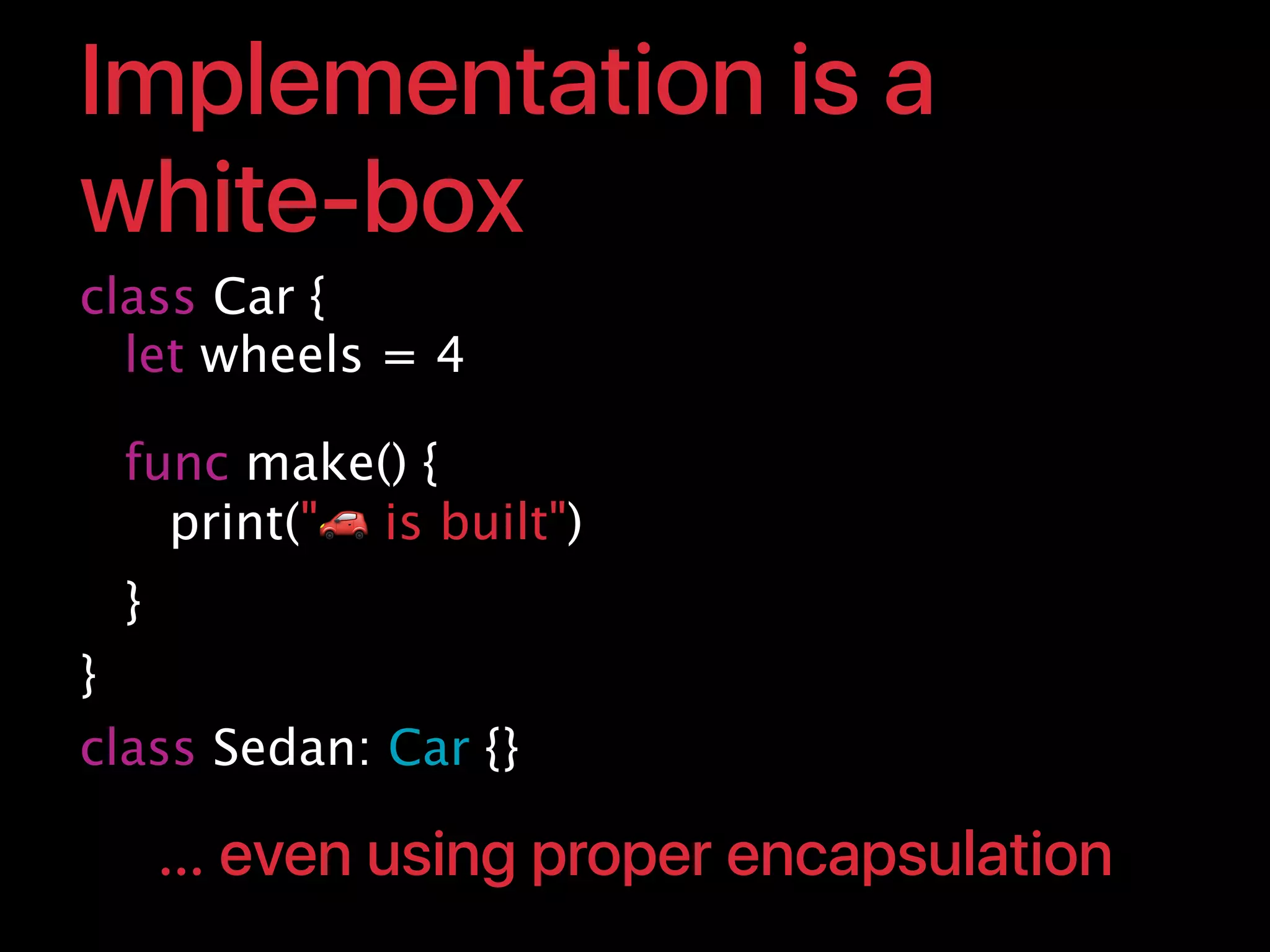 Implementation is a white-box

class Car {
  let wheels = 4

  func make() {
    print("🚗 is built")
  }
}
class Sedan: Car {}

... even using proper encapsulation